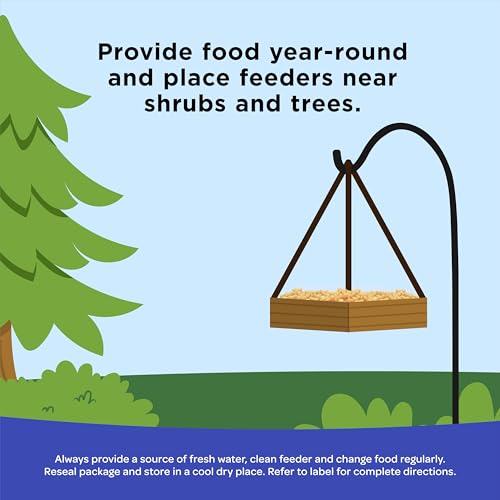 Provide food year-round and place feeders near shrubs and trees.

Always provide a source of fresh water, clean feeder and change food regularly. Reseal package and store in a cool dry place. Refer to label for complete directions.